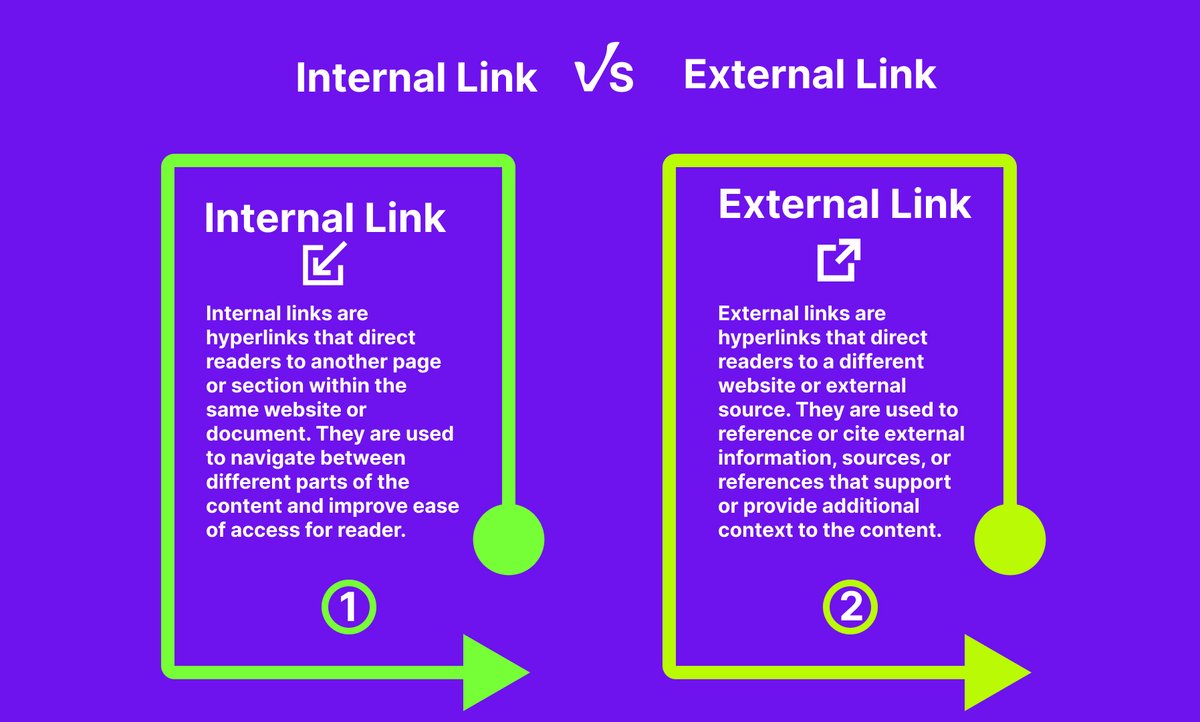 Internal Link VS External Link

Internal Link

Internal links are hyperlinks that direct readers to another page or section within the same website or document. They are used to navigate between different parts of the content and improve ease of access for reader.

1

External Link

External links are hyperlinks that direct readers to a different website or external source. They are used to reference or cite external information, sources, or references that support or provide additional context to the content.

2